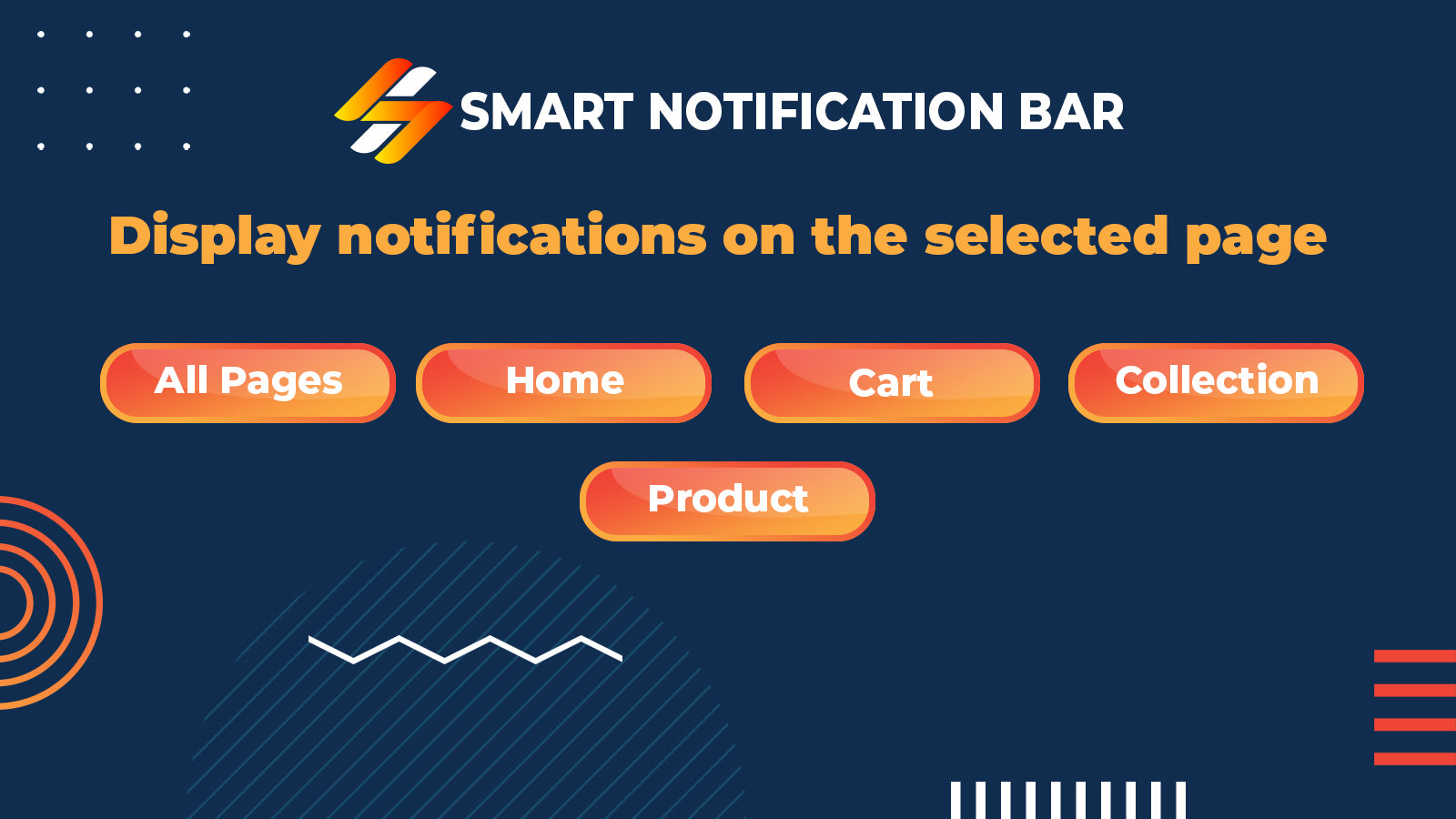 SMART NOTIFICATION BAR

Display notifications on the selected page

All Pages

Home

Cart

Collection

Product